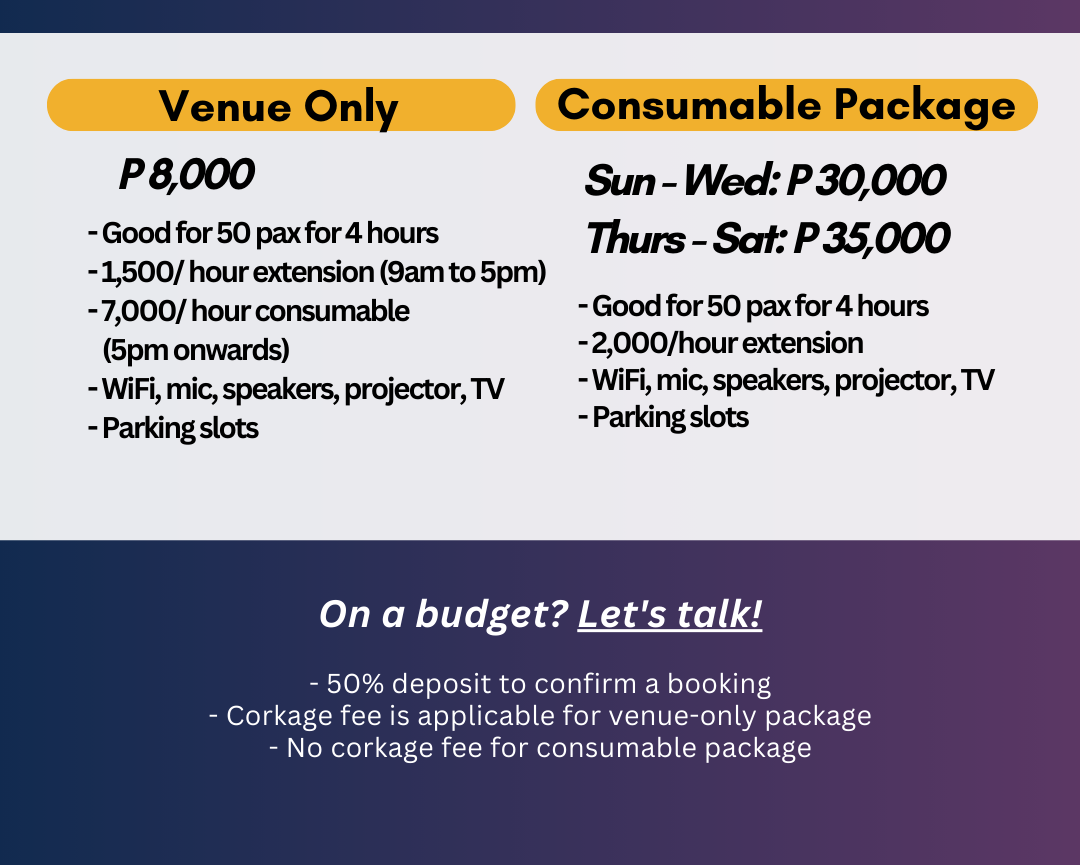 Venue Only

P 8,000

- Good for 50 pax for 4 hours
- 1,500/ hour extension (9am to 5pm)
- 7,000/ hour consumable (5pm onwards)
- WiFi, mic, speakers, projector, TV
- Parking slots

Consumable Package

Sun - Wed: P 30,000
Thurs - Sat: P 35,000

- Good for 50 pax for 4 hours
- 2,000/hour extension
- WiFi, mic, speakers, projector, TV
- Parking slots

On a budget? Let's talk!

- 50% deposit to confirm a booking
- Corkage fee is applicable for venue-only package
- No corkage fee for consumable package